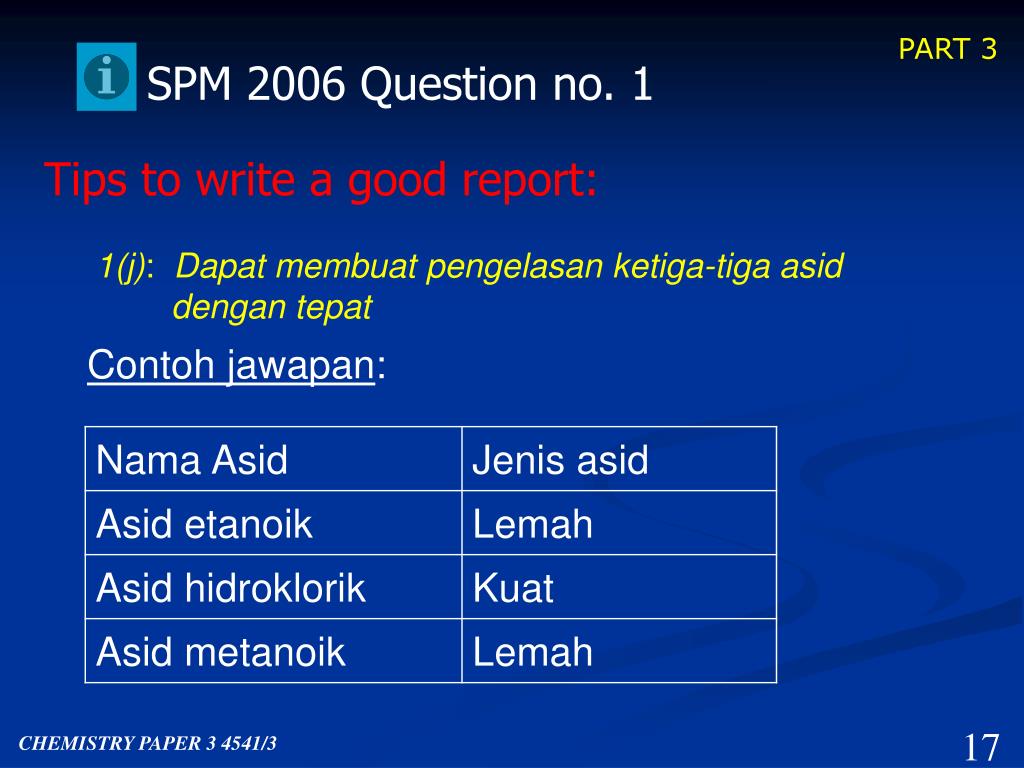 PART 3

SPM 2006 Question no. 1

Tips to write a good report:

1(j): Dapat membuat pengelasan ketiga-tiga asid dengan tepat

Contoh jawapan:

| Nama Asid | Jenis asid |
|---|---|
| Asid etanoik | Lemah |
| Asid hidroklorik | Kuat |
| Asid metanoik | Lemah |

CHEMISTRY PAPER 3 4541/3

17